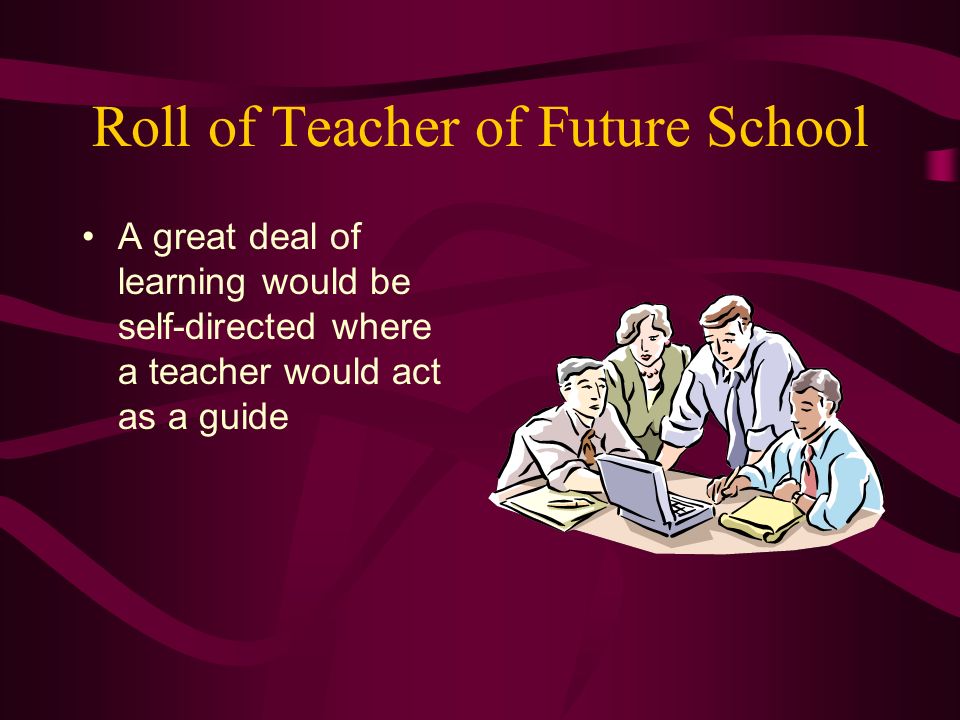 Roll of Teacher of Future School

• A great deal of learning would be self-directed where a teacher would act as a guide